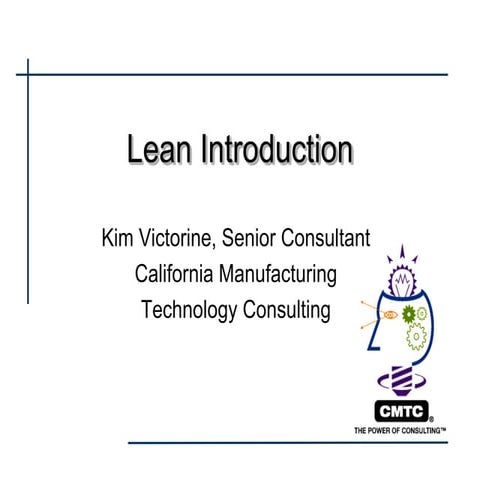 Lean Introduction

Kim Victorine, Senior Consultant
California Manufacturing
Technology Consulting

CMTC®
THE POWER OF CONSULTING™